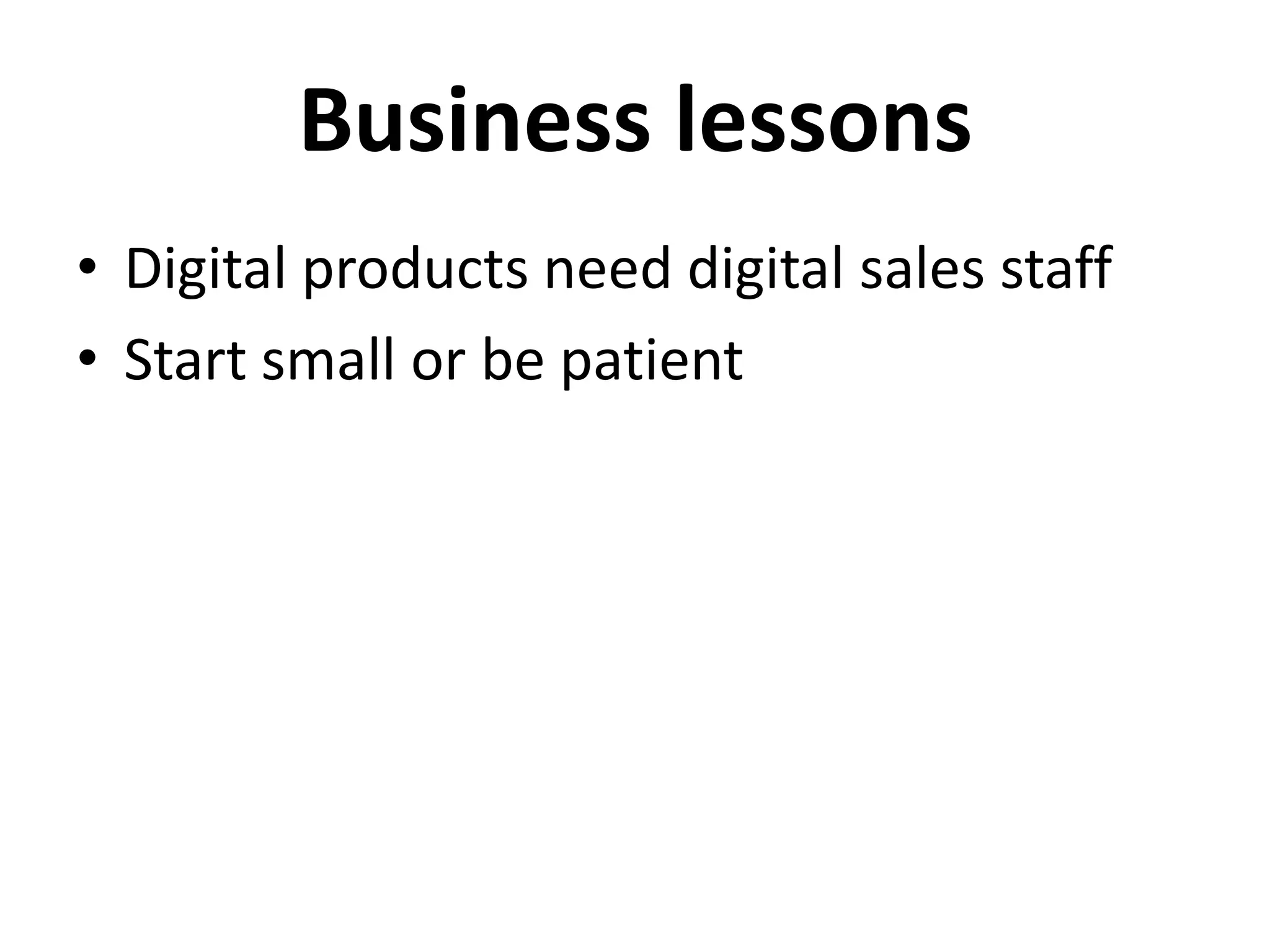 Business lessons

• Digital products need digital sales staff
• Start small or be patient